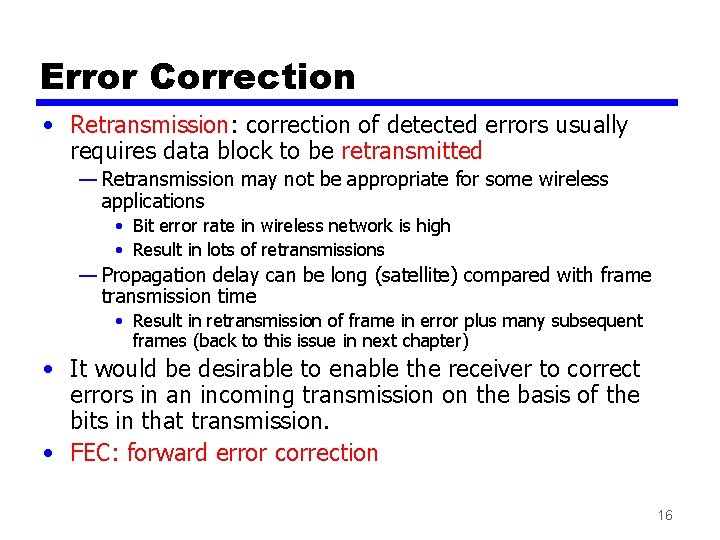 Error Correction

• Retransmission: correction of detected errors usually requires data block to be retransmitted

— Retransmission may not be appropriate for some wireless applications

• Bit error rate in wireless network is high

• Result in lots of retransmissions

— Propagation delay can be long (satellite) compared with frame transmission time

• Result in retransmission of frame in error plus many subsequent frames (back to this issue in next chapter)

• It would be desirable to enable the receiver to correct errors in an incoming transmission on the basis of the bits in that transmission.

• FEC: forward error correction

16